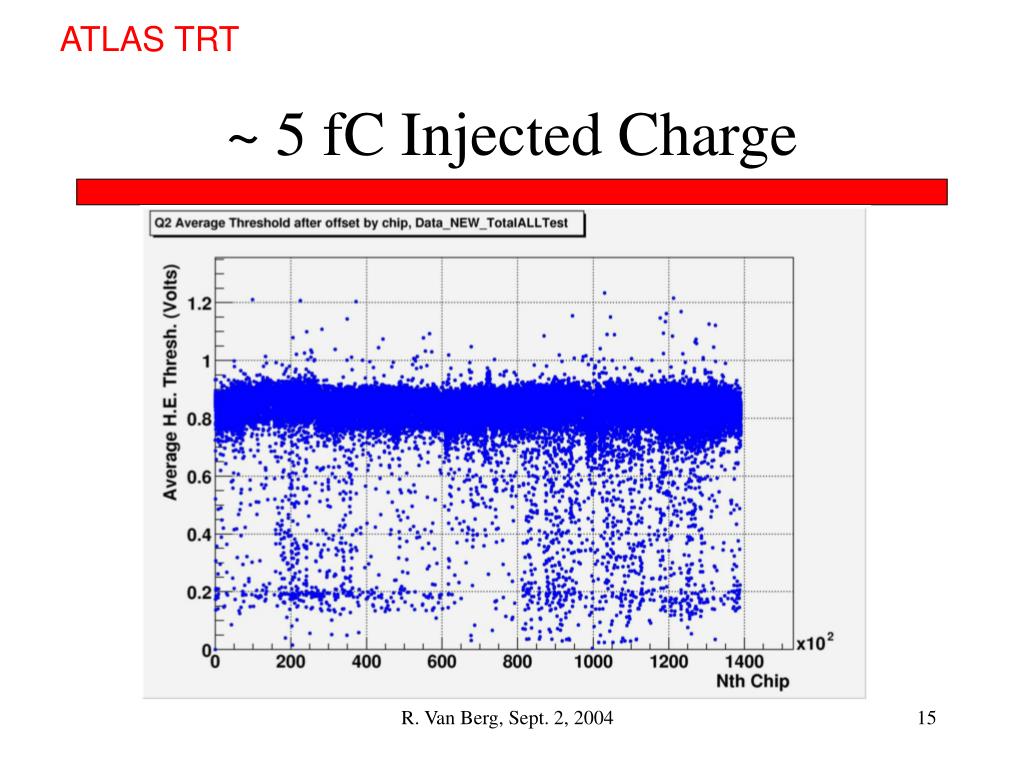 ATLAS TRT

~ 5 fC Injected Charge

Q2 Average Threshold after offset by chip, Data_NEW_TotalALLTest

Average H.E. Thresh. (Volts)

1.2

1

0.8

0.6

0.4

0.2

0

0 200 400 600 800 1000 1200 1400

$\times 10^2$

Nth Chip

R. Van Berg, Sept. 2, 2004

15